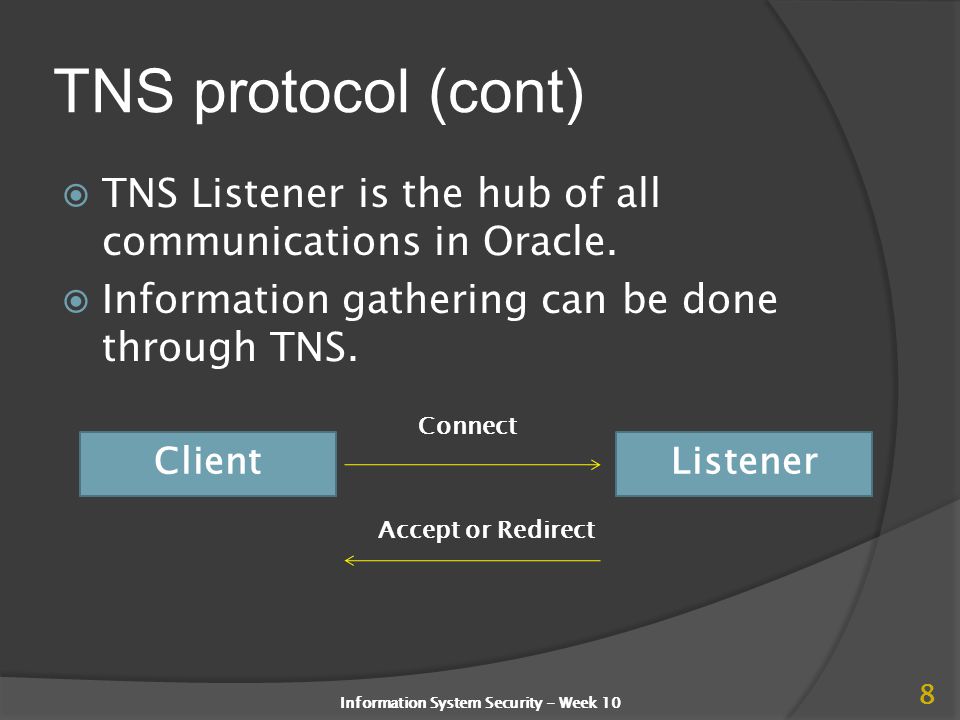 TNS protocol (cont)

TNS Listener is the hub of all communications in Oracle.

Information gathering can be done through TNS.

Client

Connect

Listener

Accept or Redirect

Information System Security – Week 10

8